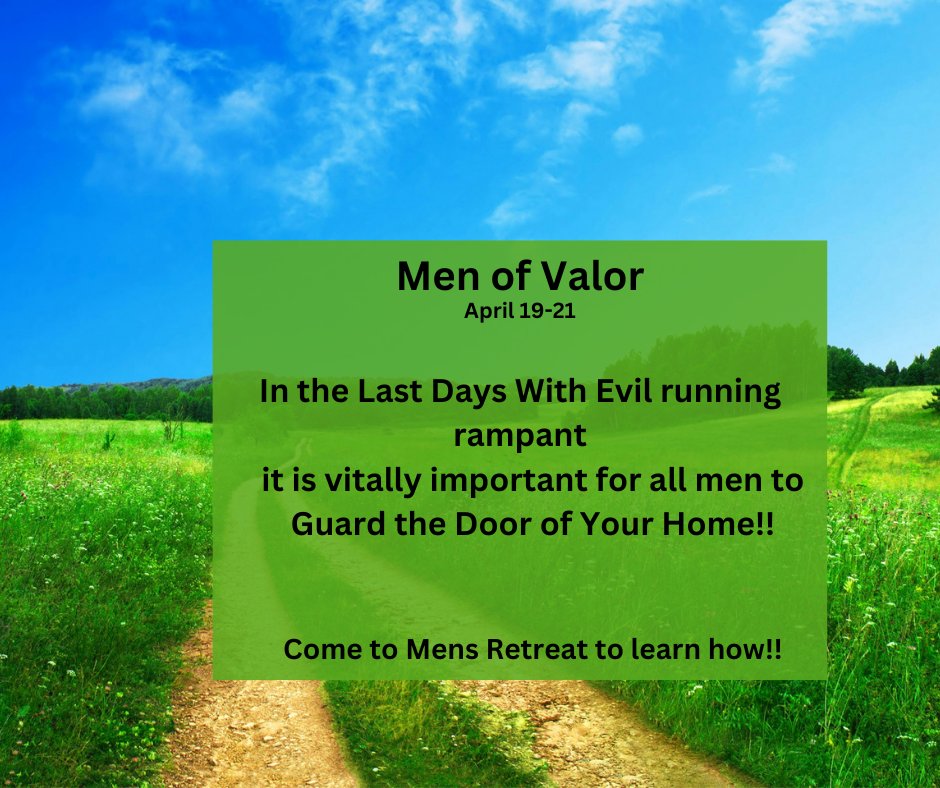 Men of Valor
April 19-21

In the Last Days With Evil running rampant
it is vitally important for all men to Guard the Door of Your Home!!

Come to Mens Retreat to learn how!!